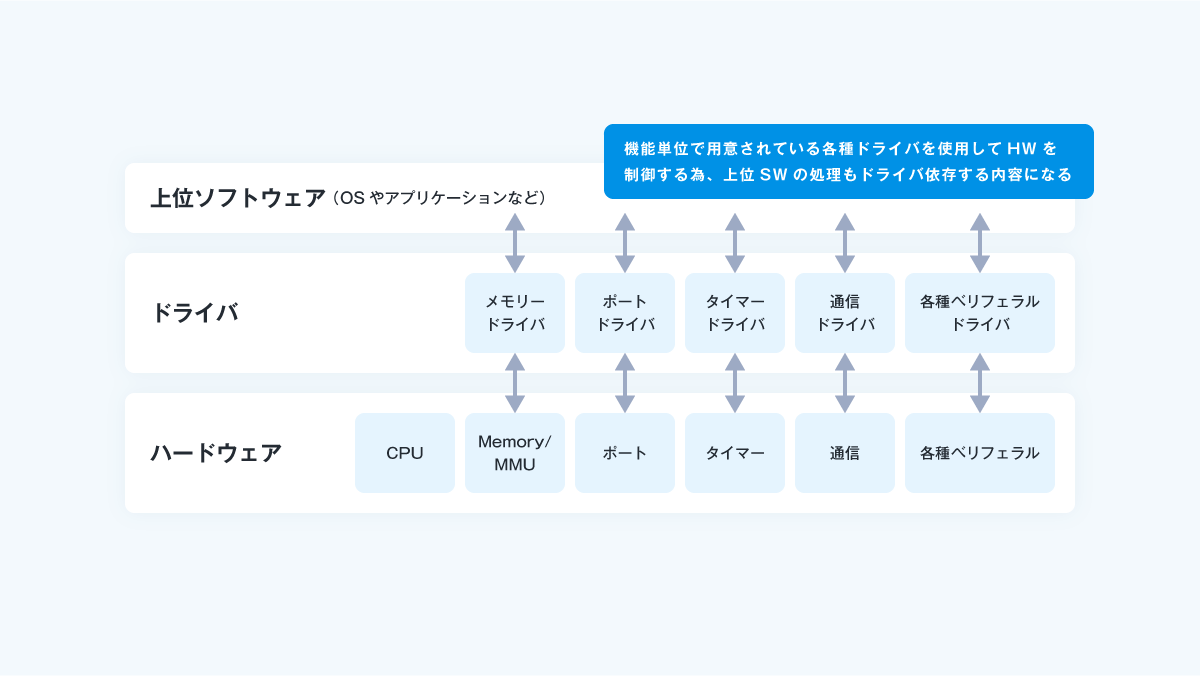 機能単位で用意されている各種ドライバを使用して HW を制御する為、上位 SW の処理もドライバ依存する内容になる

上位ソフトウェア（OS やアプリケーションなど）

ドライバ

メモリードライバ

ポートドライバ

タイマードライバ

通信ドライバ

各種ペリフェラルドライバ

ハードウェア

CPU

Memory/MMU

ポート

タイマー

通信

各種ペリフェラル